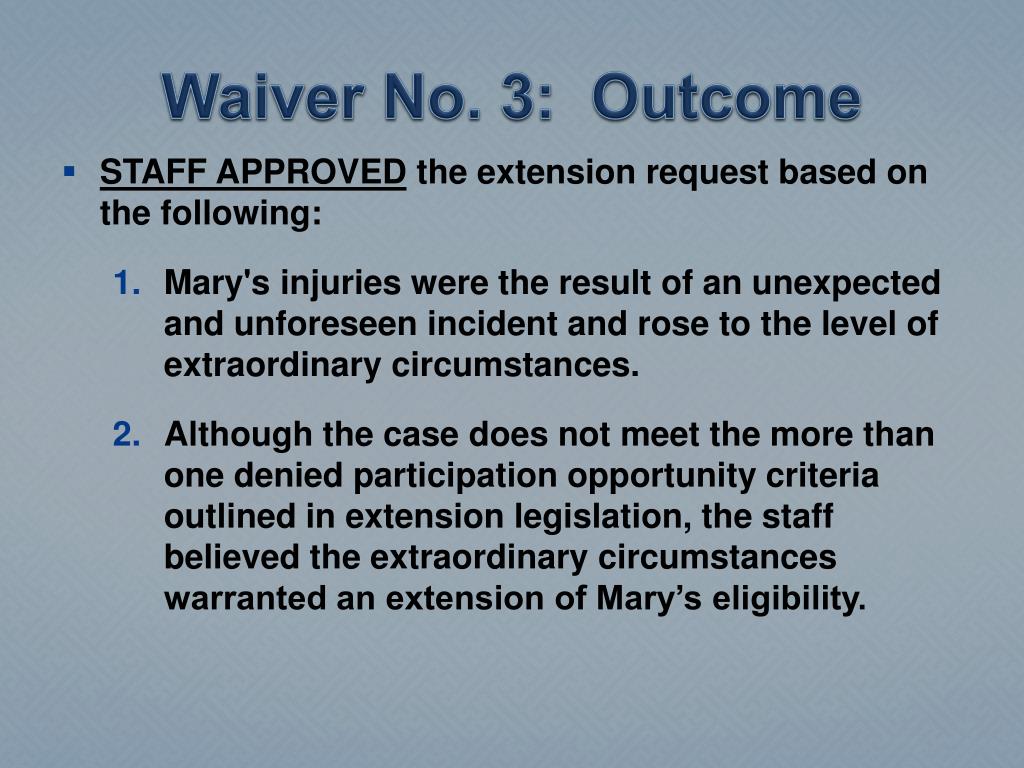 Waiver No. 3:  Outcome

▪ STAFF APPROVED the extension request based on the following:

1. Mary's injuries were the result of an unexpected and unforeseen incident and rose to the level of extraordinary circumstances.

2. Although the case does not meet the more than one denied participation opportunity criteria outlined in extension legislation, the staff believed the extraordinary circumstances warranted an extension of Mary’s eligibility.